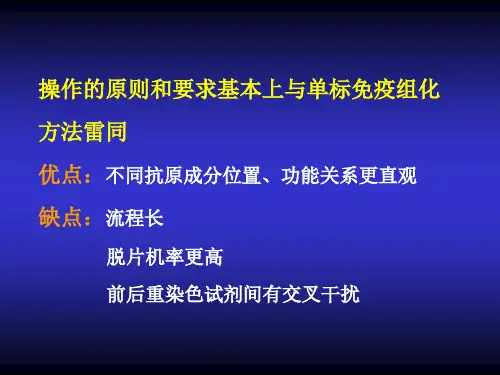 操作的原则和要求基本上与单标免疫组化方法雷同

优点：不同抗原成分位置、功能关系更直观

缺点：流程长

脱片机率更高

前后重染色试剂间有交叉干扰